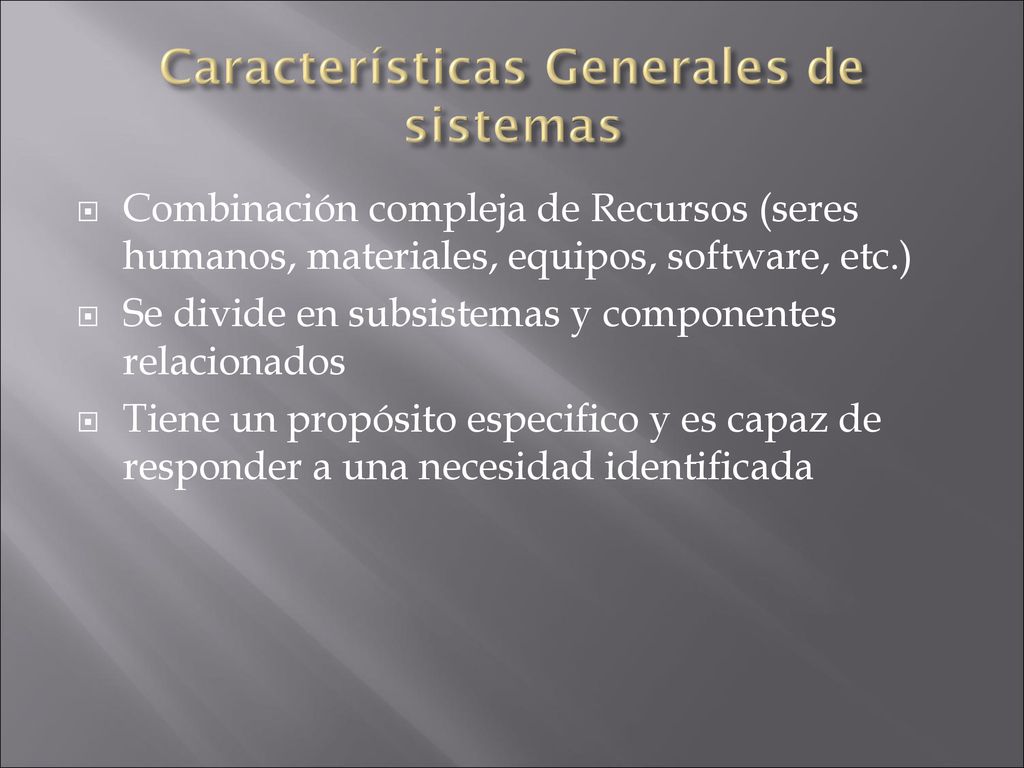 Características Generales de sistemas

Combinación compleja de Recursos (seres humanos, materiales, equipos, software, etc.)

Se divide en subsistemas y componentes relacionados

Tiene un propósito especifico y es capaz de responder a una necesidad identificada